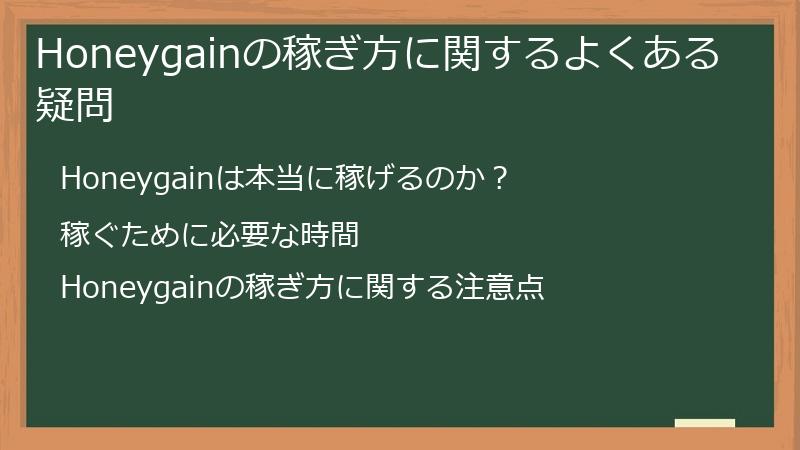 Honeygainの稼ぎ方に関するよくある疑問

Honeygainは本当に稼げるのか？

稼ぐために必要な時間

Honeygainの稼ぎ方に関する注意点